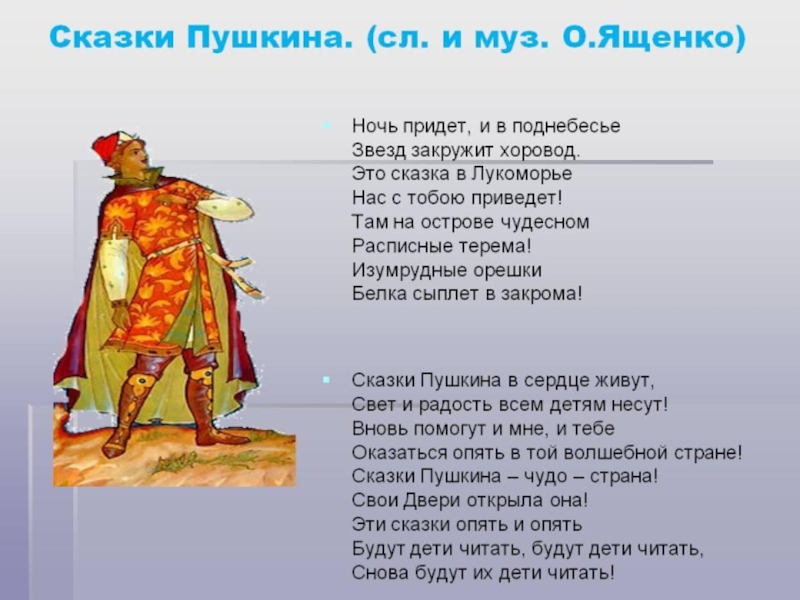 Сказки Пушкина. (сл. и муз. О.Ященко)

Ночь придет, и в поднебесье
Звезд закружит хоровод.
Это сказка в Лукоморье
Нас с тобою приведет!
Там на острове чудесном
Расписные терема!
Изумрудные орешки
Белка сыплет в закрома!

Сказки Пушкина в сердце живут,
Свет и радость всем детям несут!
Вновь помогут и мне, и тебе
Оказаться опять в той волшебной стране!
Сказки Пушкина – чудо – страна!
Свои Двери открыла она!
Эти сказки опять и опять
Будут дети читать, будут дети читать,
Снова будут их дети читать!